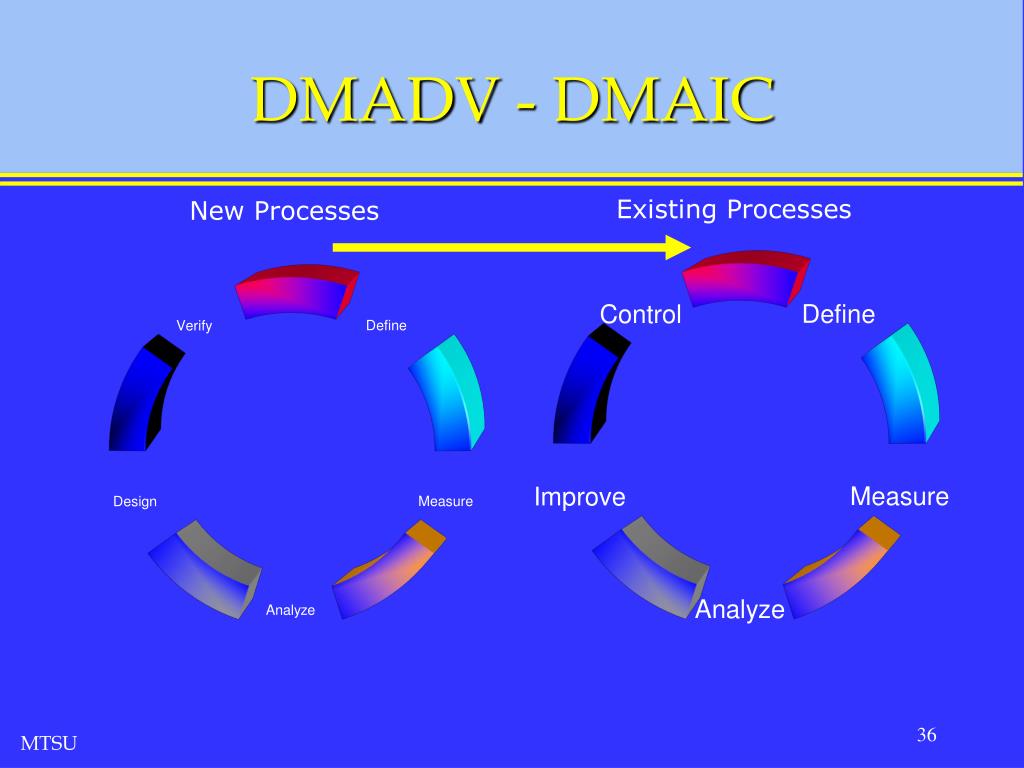 DMADV - DMAIC

New Processes

Existing Processes

Verify

Define

Design

Measure

Analyze

Control

Define

Improve

Measure

Analyze

MTSU

36